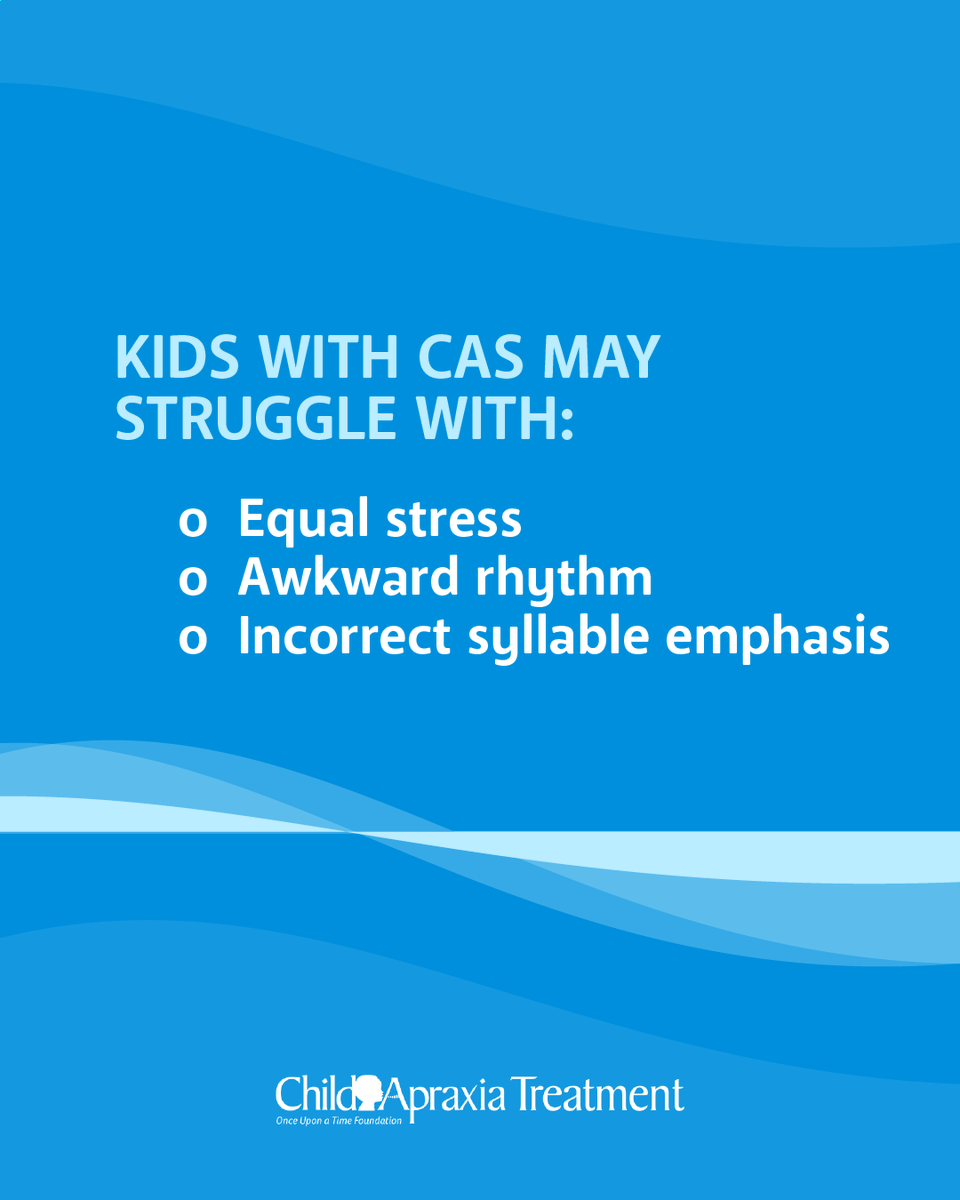 KIDS WITH CAS MAY STRUGGLE WITH:

o Equal stress
o Awkward rhythm
o Incorrect syllable emphasis

Child Apraxia Treatment
Once Upon a Time Foundation